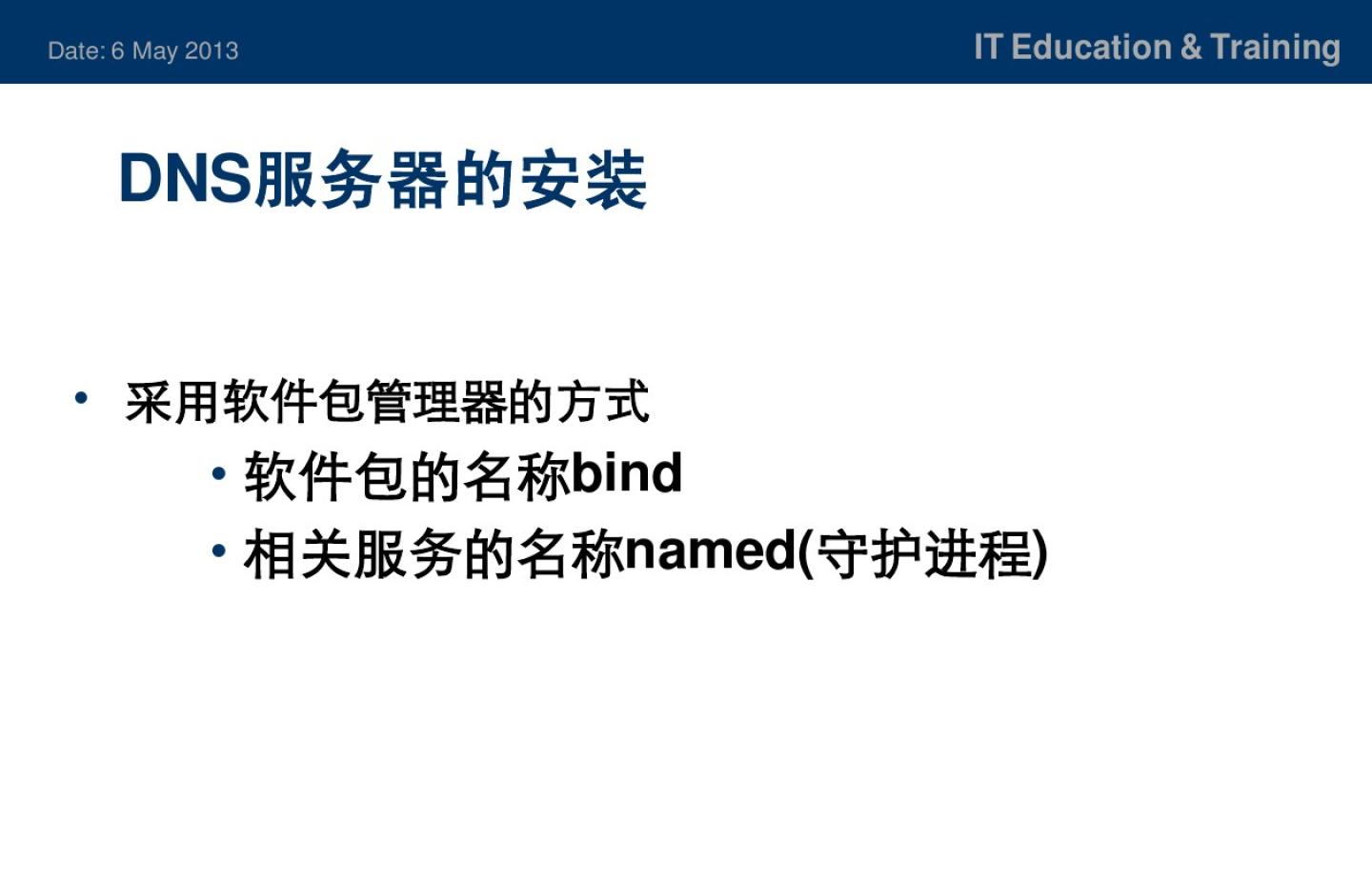 Date: 6 May 2013

IT Education & Training

DNS服务器的安装

• 采用软件包管理器的方式
 • 软件包的名称bind
 • 相关服务的名称named(守护进程)